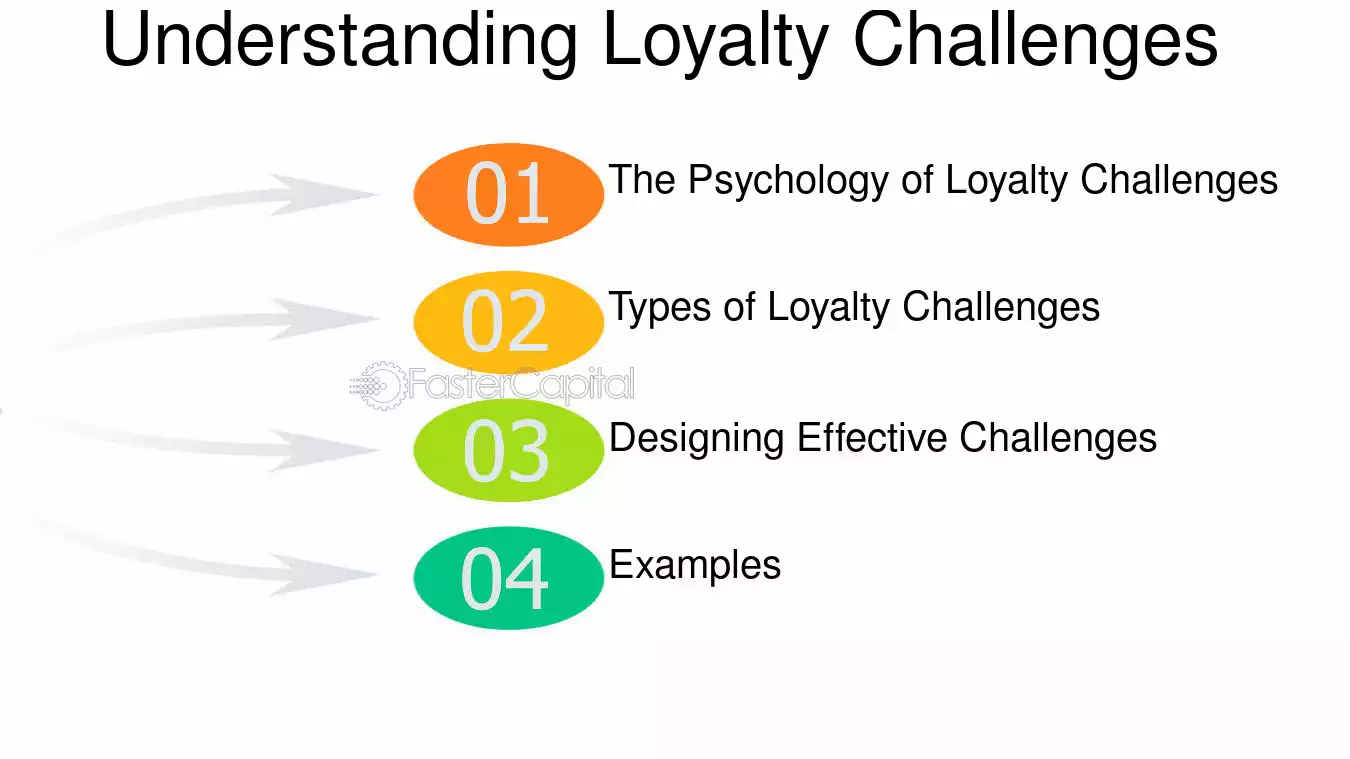 Understanding Loyalty Challenges

01 The Psychology of Loyalty Challenges

02 Types of Loyalty Challenges

03 Designing Effective Challenges

04 Examples

FasterCapital